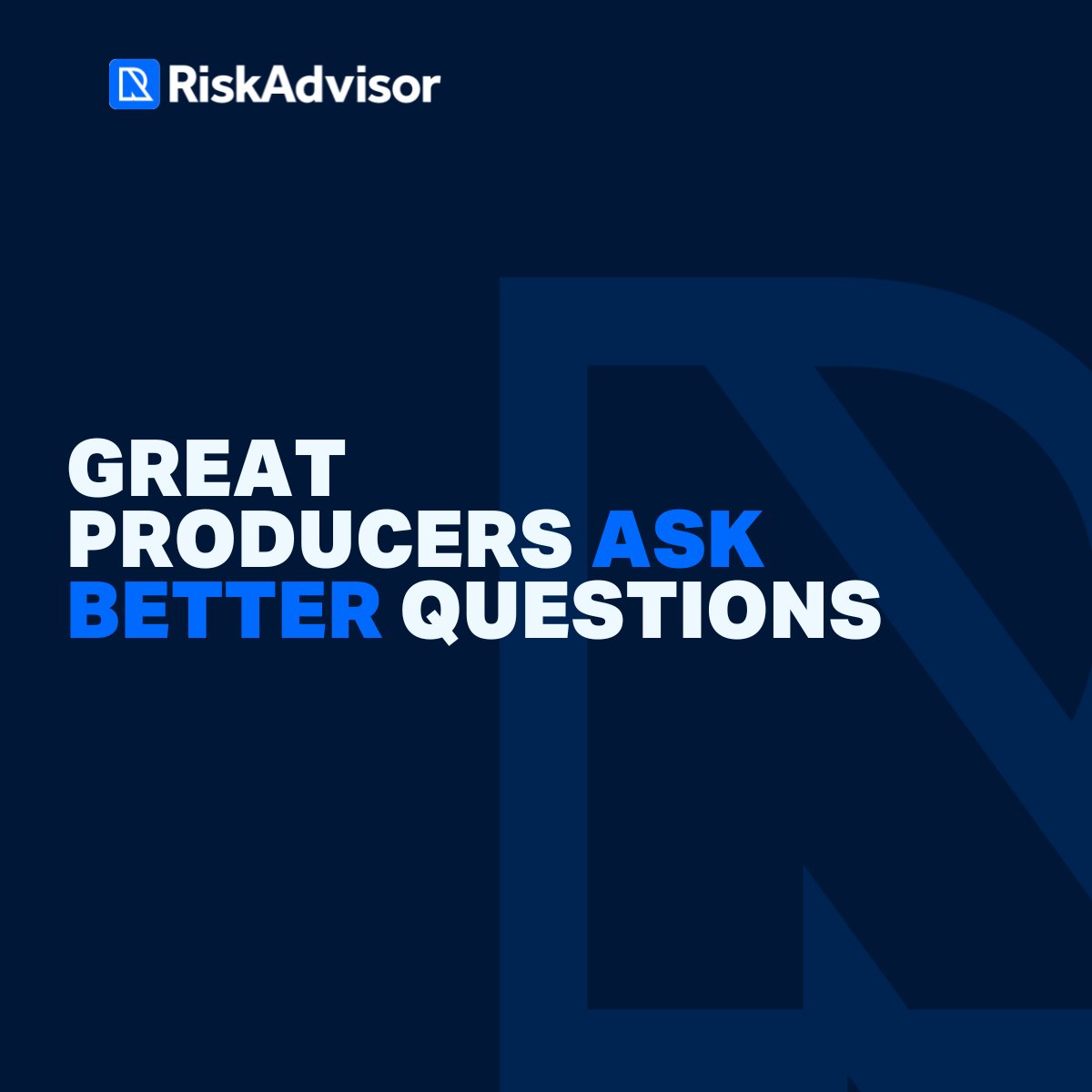 RiskAdvisor

GREAT PRODUCERS ASK BETTER QUESTIONS